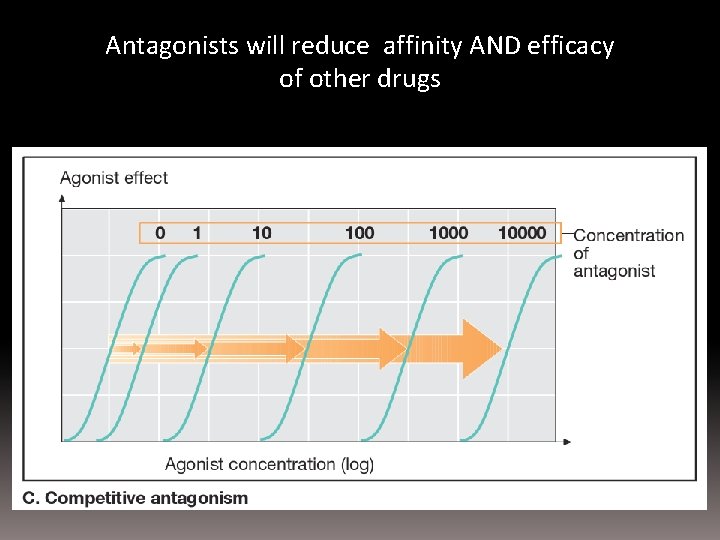 Antagonists will reduce affinity AND efficacy of other drugs

Agonist effect

0 1 10 100 1000 10000

Concentration of antagonist

Agonist concentration (log)

C. Competitive antagonism